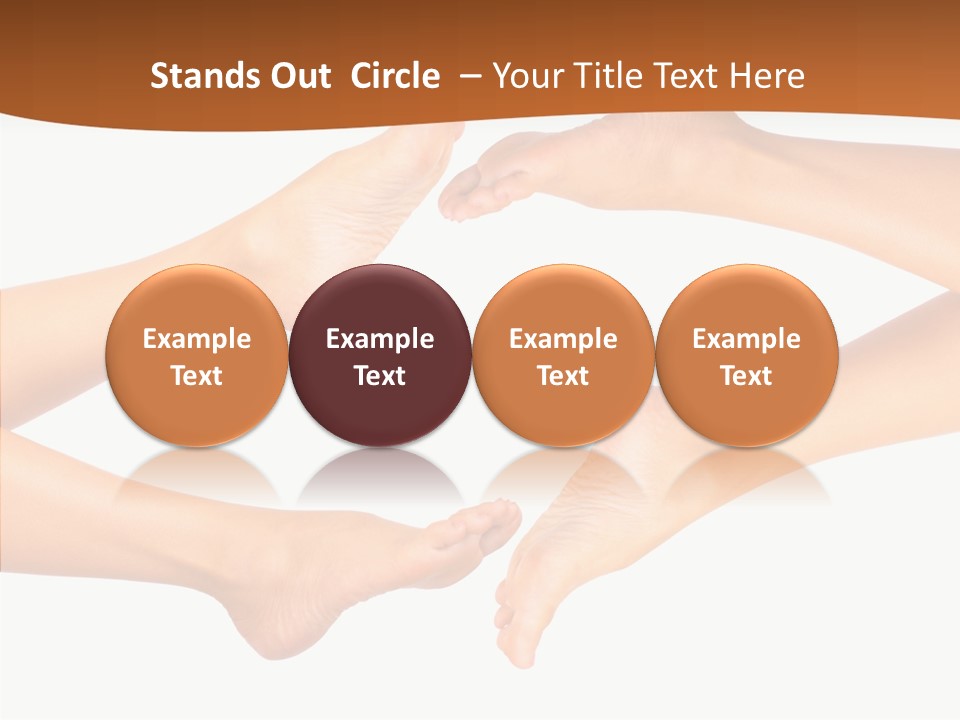 Stands Out Circle – Your Title Text Here

Example Text

Example Text

Example Text

Example Text